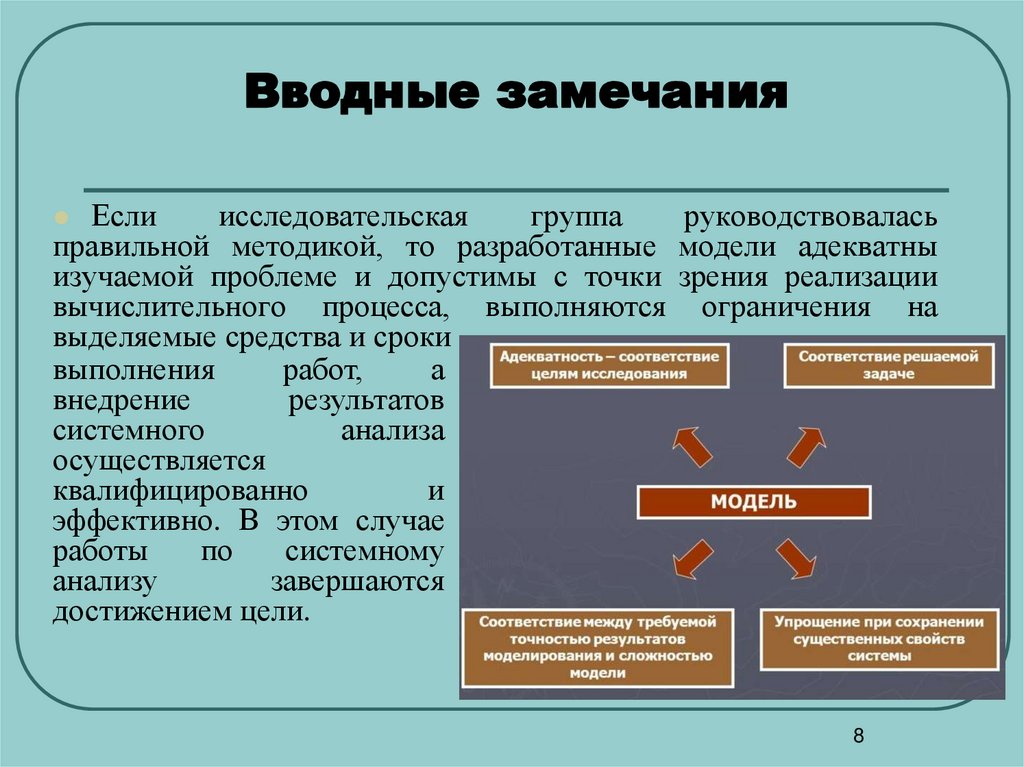 Вводные замечания

Если исследовательская группа руководствовалась правильной методикой, то разработанные модели адекватны изучаемой проблеме и допустимы с точки зрения реализации вычислительного процесса, выполняются ограничения на выделяемые средства и сроки выполнения работ, а внедрение результатов системного анализа осуществляется квалифицированно и эффективно. В этом случае работы по системному анализу завершаются достижением цели.

Адекватность – соответствие целям исследования

Соответствие решаемой задаче

МОДЕЛЬ

Соответствие между требуемой точностью результатов моделирования и сложностью модели

Упрощение при сохранении существенных свойств системы

8